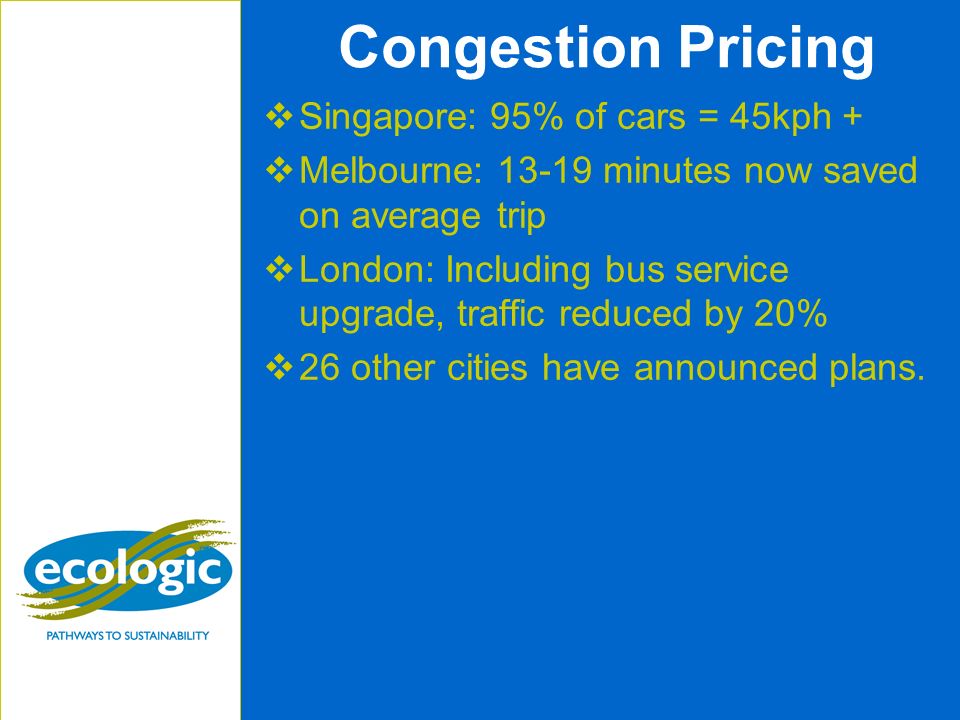 Congestion Pricing

❖ Singapore: 95% of cars = 45kph +

❖ Melbourne: 13-19 minutes now saved on average trip

❖ London: Including bus service upgrade, traffic reduced by 20%

❖ 26 other cities have announced plans.

ecologic

PATHWAYS TO SUSTAINABILITY